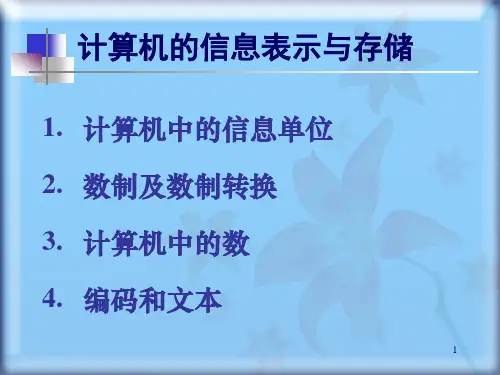 计算机的信息表示与存储

1. 计算机中的信息单位

2. 数制及数制转换

3. 计算机中的数

4. 编码和文本

1